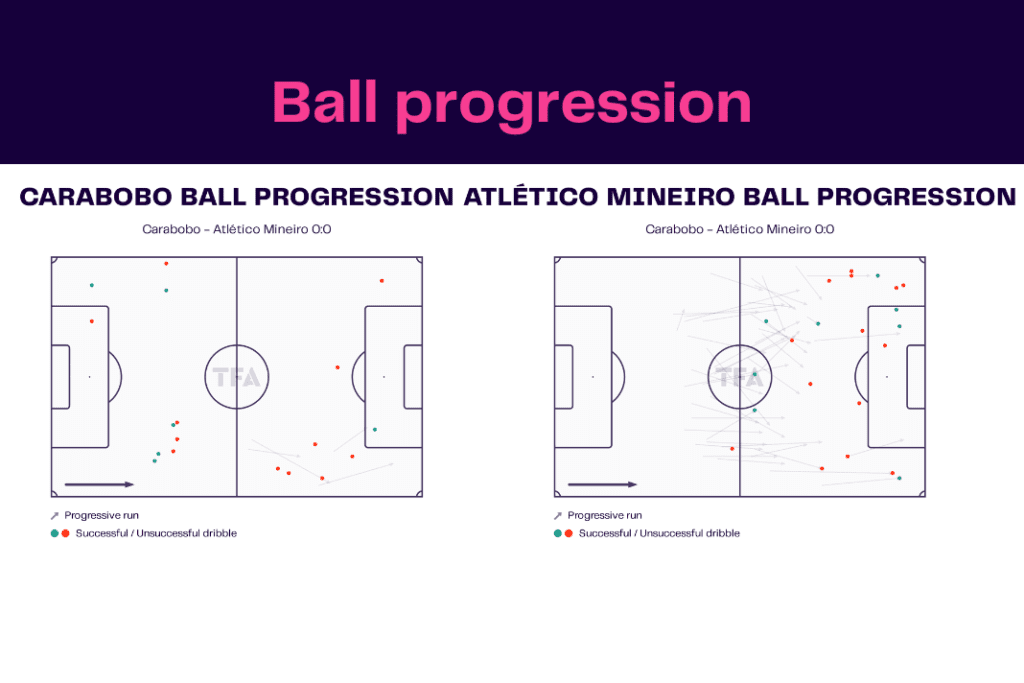 Ball progression

CARABOBO BALL PROGRESSION

Carabobo - Atlético Mineiro 0:0

TFA

Progressive run
Successful / Unsuccessful dribble

ATLÉTICO MINEIRO BALL PROGRESSION

Carabobo - Atlético Mineiro 0:0

TFA

Progressive run
Successful / Unsuccessful dribble